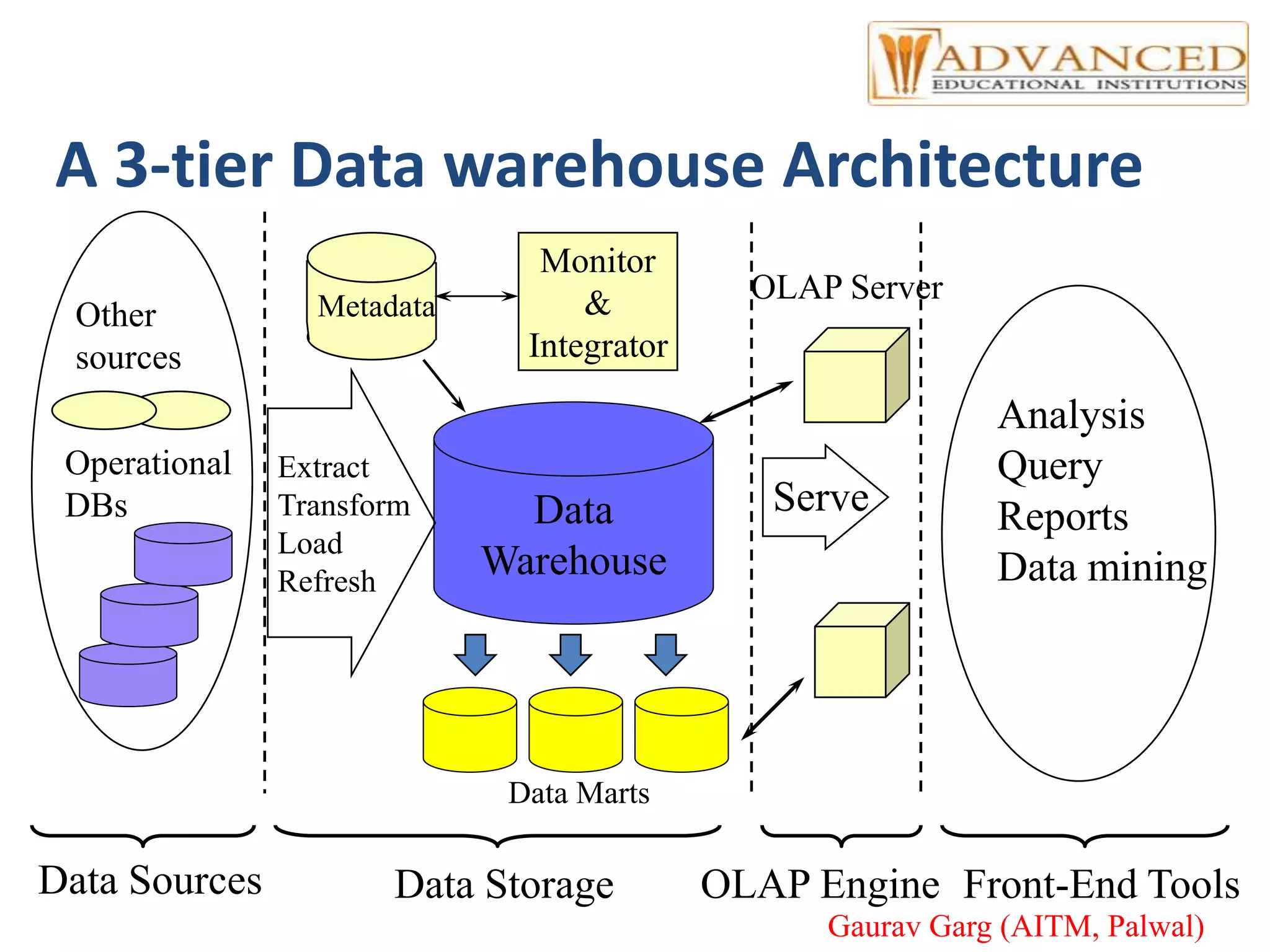 ADVANCED
EDUCATIONAL INSTITUTIONS

A 3-tier Data warehouse Architecture

Other sources

Operational DBs

Metadata

Monitor & Integrator

Extract Transform Load Refresh

Data Warehouse

Data Marts

OLAP Server

Serve

Analysis Query Reports Data mining

Data Sources

Data Storage

OLAP Engine

Front-End Tools

Gaurav Garg (AITM, Palwal)